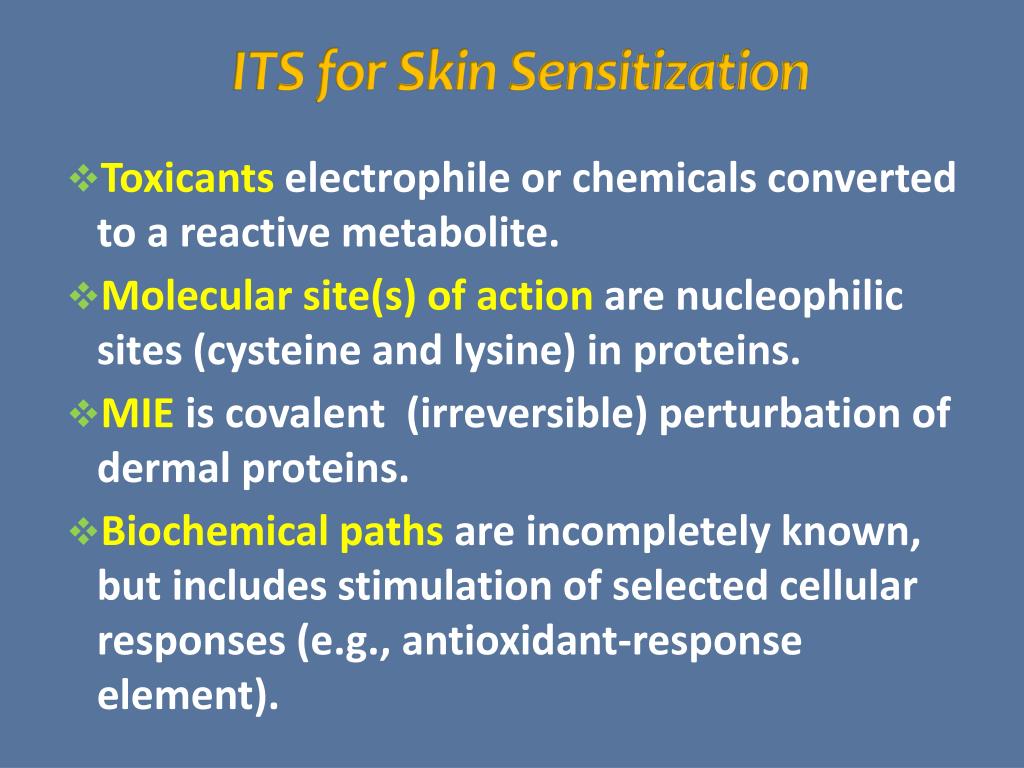 ITS for Skin Sensitization

❖Toxicants electrophile or chemicals converted to a reactive metabolite.

❖Molecular site(s) of action are nucleophilic sites (cysteine and lysine) in proteins.

❖MIE is covalent (irreversible) perturbation of dermal proteins.

❖Biochemical paths are incompletely known, but includes stimulation of selected cellular responses (e.g., antioxidant-response element).